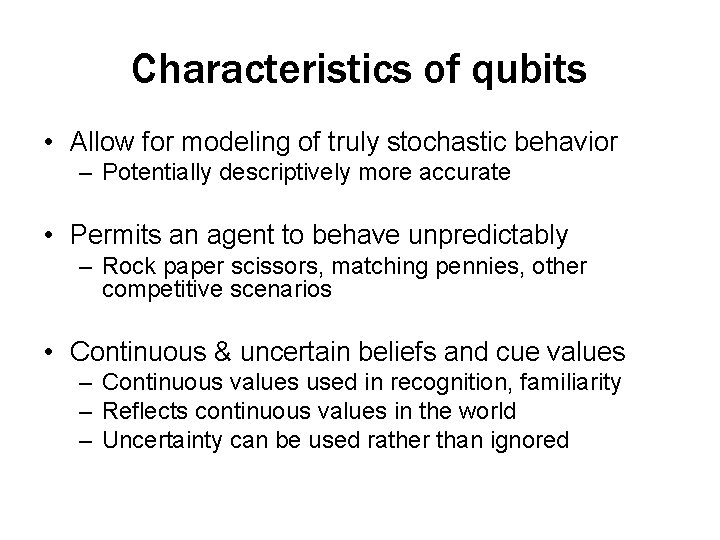 Characteristics of qubits

• Allow for modeling of truly stochastic behavior
– Potentially descriptively more accurate

• Permits an agent to behave unpredictably
– Rock paper scissors, matching pennies, other competitive scenarios

• Continuous & uncertain beliefs and cue values
– Continuous values used in recognition, familiarity
– Reflects continuous values in the world
– Uncertainty can be used rather than ignored